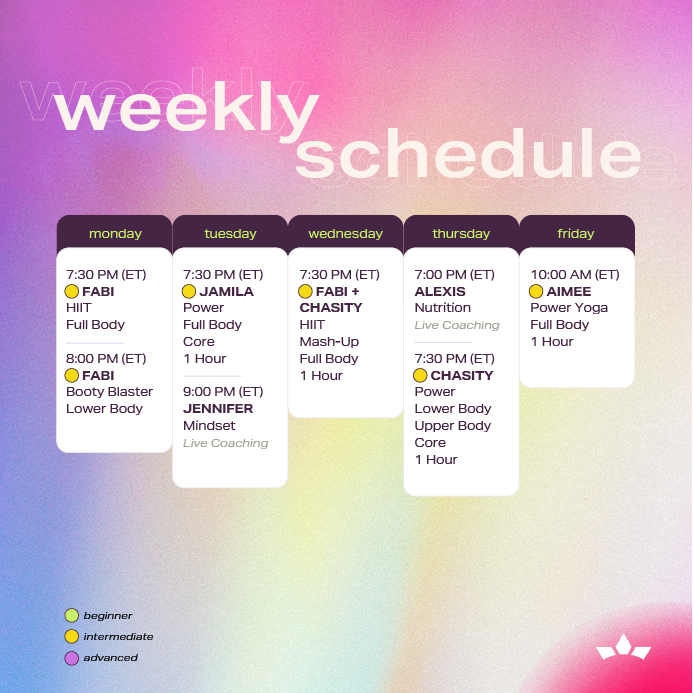 weekly schedule

monday

7:30 PM (ET)
FABI
HIIT
Full Body

8:00 PM (ET)
FABI
Booty Blaster
Lower Body

tuesday

7:30 PM (ET)
JAMILA
Power
Full Body
Core
1 Hour

9:00 PM (ET)
JENNIFER
Mindset
Live Coaching

wednesday

7:30 PM (ET)
FABI + CHASITY
HIIT
Mash-Up
Full Body
1 Hour

thursday

7:00 PM (ET)
ALEXIS
Nutrition
Live Coaching

7:30 PM (ET)
CHASITY
Power
Lower Body
Upper Body
Core
1 Hour

friday

10:00 AM (ET)
AIMEE
Power Yoga
Full Body
1 Hour

beginner
intermediate
advanced